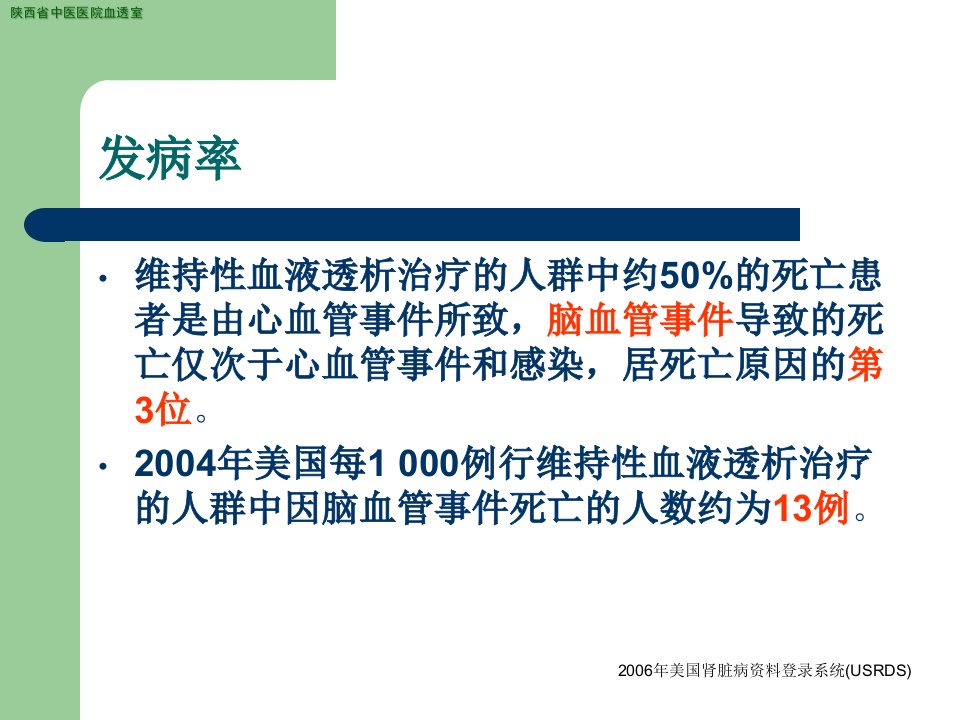 陕西省中医医院血透室

发病率

• 维持性血液透析治疗的人群中约50%的死亡患者是由心血管事件所致，脑血管事件导致的死亡仅次于心血管事件和感染，居死亡原因的第3位。

• 2004年美国每1 000例行维持性血液透析治疗的人群中因脑血管事件死亡的人数约为13例。

2006年美国肾脏病资料登录系统(USRDS)